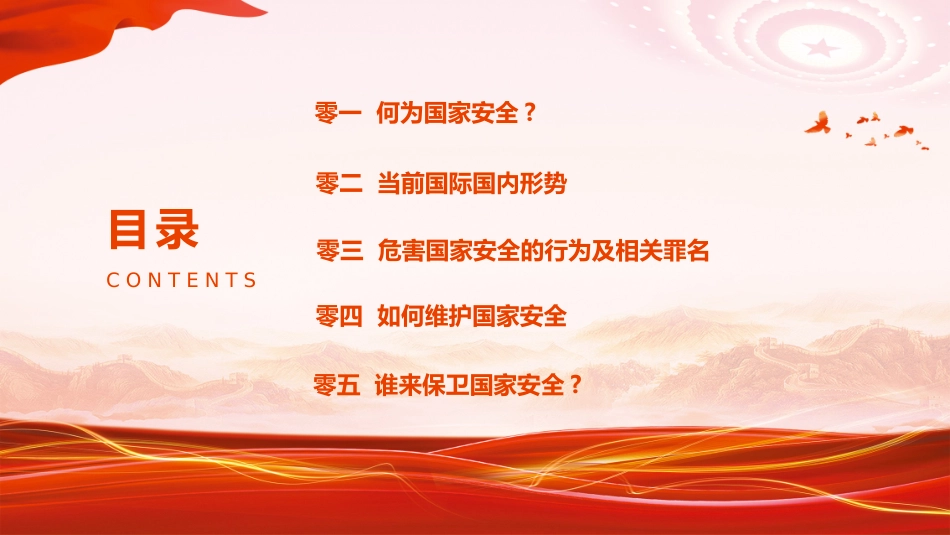 目录
CONTENTS

零一 何为国家安全？

零二 当前国际国内形势

零三 危害国家安全的行为及相关罪名

零四 如何维护国家安全

零五 谁来保卫国家安全？